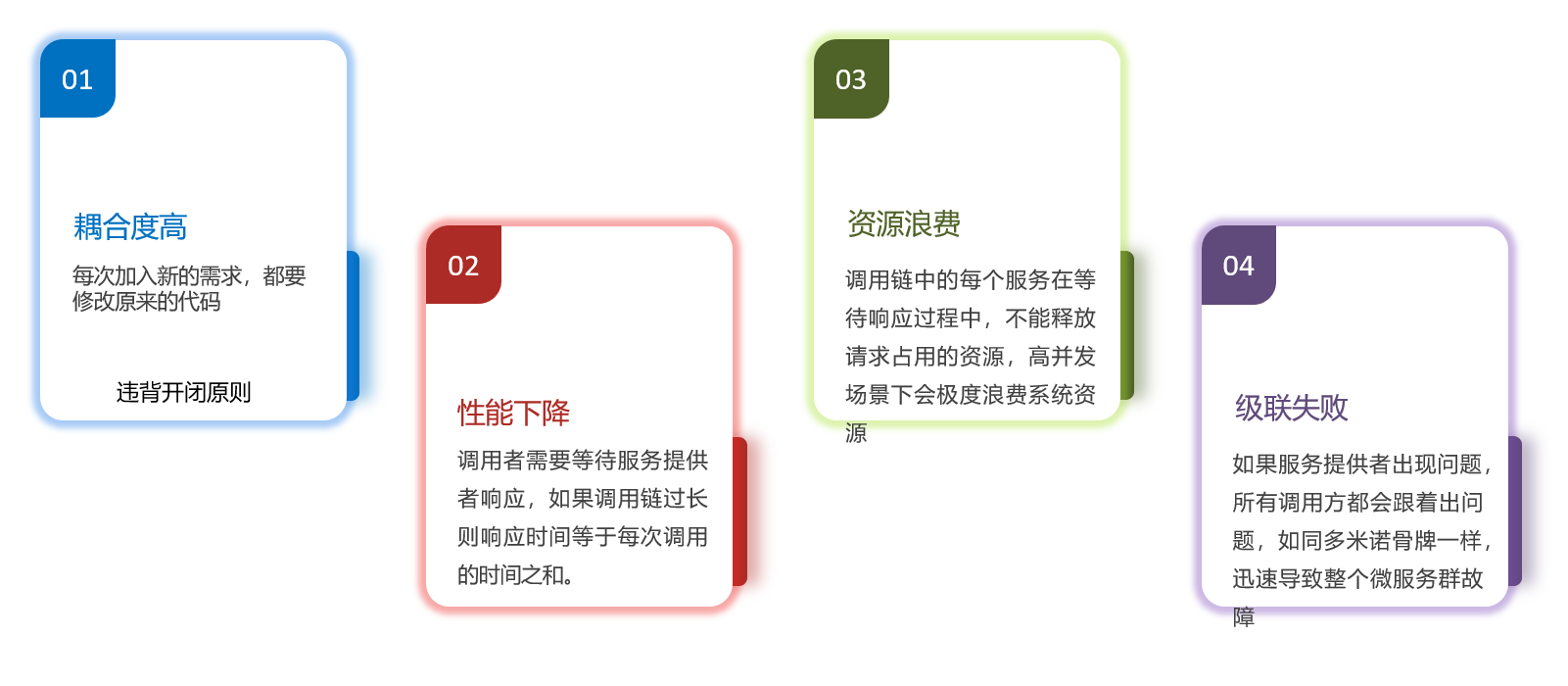 01

耦合度高

每次加入新的需求，都要修改原来的代码

违背开闭原则

02

性能下降

调用者需要等待服务提供者响应，如果调用链过长则响应时间等于每次调用的时间之和。

03

资源浪费

调用链中的每个服务在等待响应过程中，不能释放请求占用的资源，高并发场景下会极度浪费系统资源

04

级联失败

如果服务提供者出现问题，所有调用方都会跟着出问题，如同多米诺骨牌一样，迅速导致整个微服务群故障